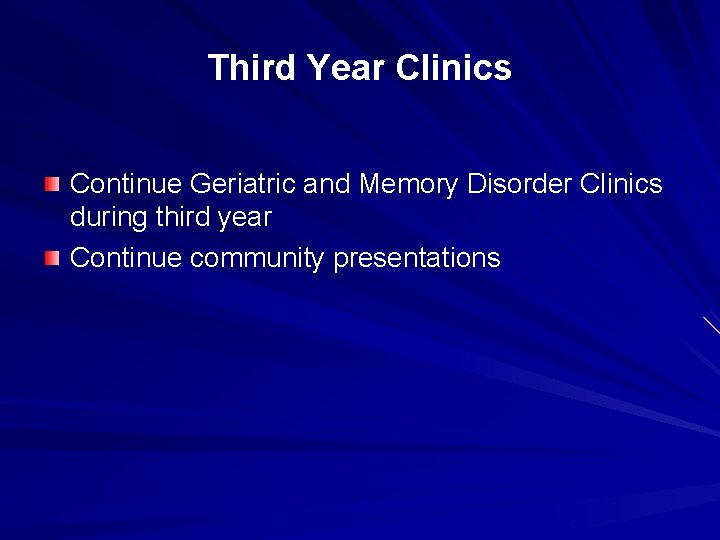 Third Year Clinics

Continue Geriatric and Memory Disorder Clinics during third year

Continue community presentations